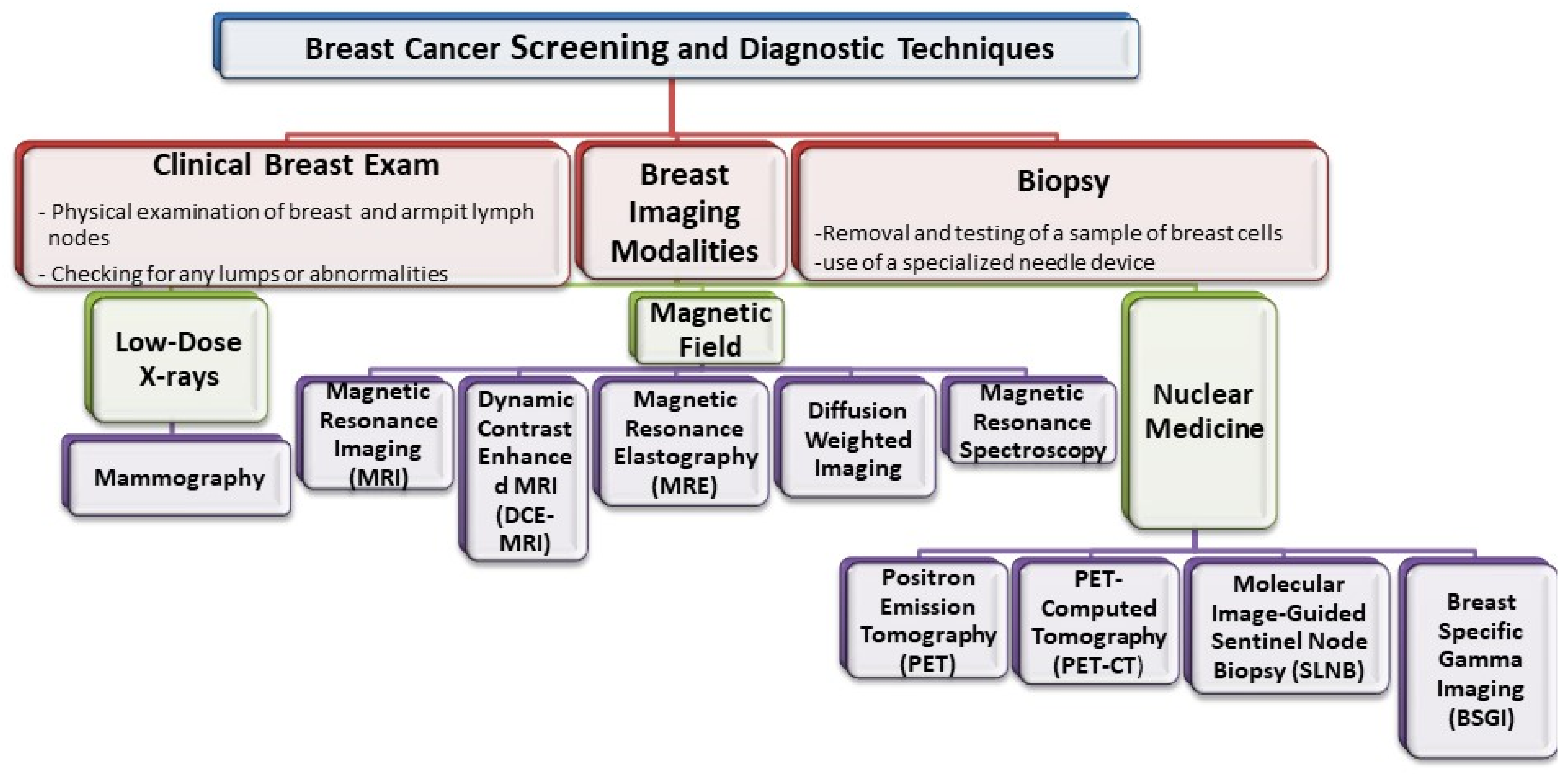 Breast Cancer Screening and Diagnostic Techniques

Clinical Breast Exam
- Physical examination of breast and armpit lymph nodes
- Checking for any lumps or abnormalities

Breast Imaging Modalities

Biopsy
-Removal and testing of a sample of breast cells
-use of a specialized needle device

Low-Dose X-rays

Mammography

Magnetic Field

Magnetic Resonance Imaging (MRI)

Dynamic Contrast Enhance d MRI (DCE-MRI)

Magnetic Resonance Elastography (MRE)

Diffusion Weighted Imaging

Magnetic Resonance Spectroscopy

Nuclear Medicine

Positron Emission Tomography (PET)

PET-Computed Tomography (PET-CT)

Molecular Image-Guided Sentinel Node Biopsy (SLNB)

Breast Specific Gamma Imaging (BSGI)